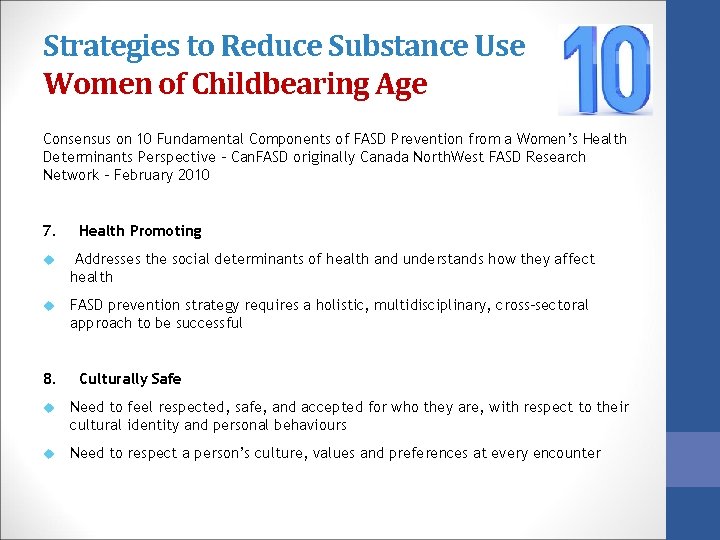 Strategies to Reduce Substance Use
Women of Childbearing Age

10

Consensus on 10 Fundamental Components of FASD Prevention from a Women's Health Determinants Perspective – CanFASD originally Canada NorthWest FASD Research Network – February 2010

7. Health Promoting

Addresses the social determinants of health and understands how they affect health

FASD prevention strategy requires a holistic, multidisciplinary, cross-sectoral approach to be successful

8. Culturally Safe

Need to feel respected, safe, and accepted for who they are, with respect to their cultural identity and personal behaviours

Need to respect a person's culture, values and preferences at every encounter